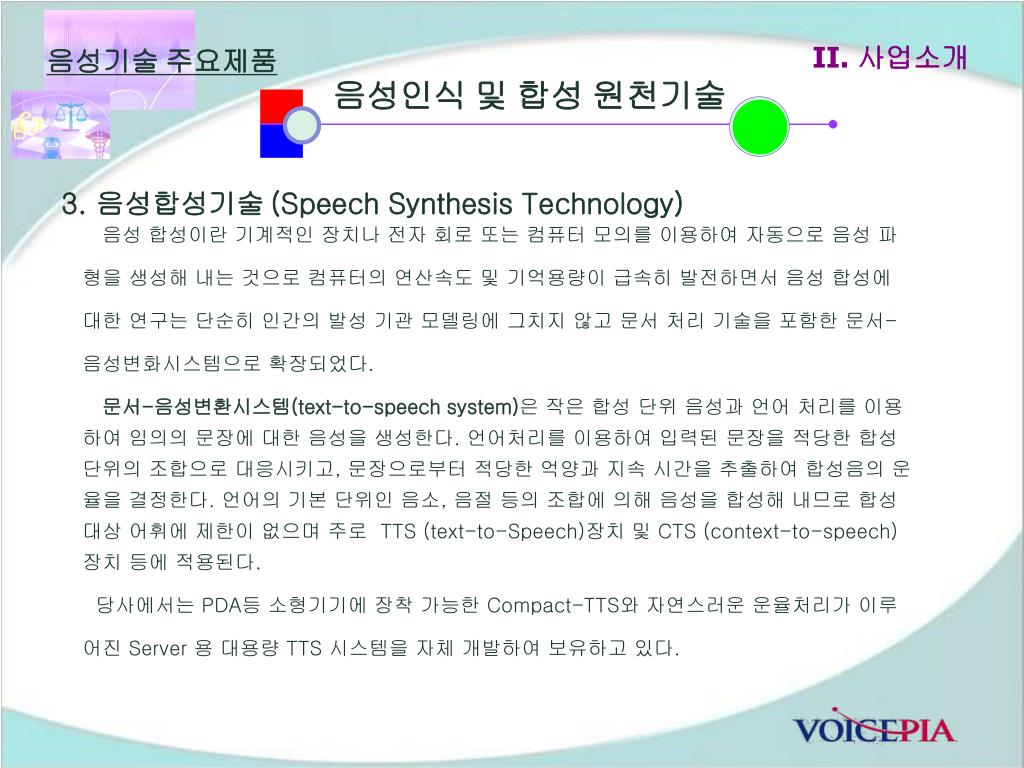 음성기술 주요제품

II. 사업소개

음성인식 및 합성 원천기술

3. 음성합성기술 (Speech Synthesis Technology)

음성 합성이란 기계적인 장치나 전자 회로 또는 컴퓨터 모의를 이용하여 자동으로 음성 파형을 생성해 내는 것으로 컴퓨터의 연산속도 및 기억용량이 급속히 발전하면서 음성 합성에 대한 연구는 단순히 인간의 발성 기관 모델링에 그치지 않고 문서 처리 기술을 포함한 문서-음성변화시스템으로 확장되었다.

문서-음성변환시스템(text-to-speech system)은 작은 합성 단위 음성과 언어 처리를 이용하여 임의의 문장에 대한 음성을 생성한다. 언어처리를 이용하여 입력된 문장을 적당한 합성 단위의 조합으로 대응시키고, 문장으로부터 적당한 억양과 지속 시간을 추출하여 합성음의 운율을 결정한다. 언어의 기본 단위인 음소, 음절 등의 조합에 의해 음성을 합성해 내므로 합성 대상 어휘에 제한이 없으며 주로 TTS (text-to-Speech)장치 및 CTS (context-to-speech) 장치 등에 적용된다.

당사에서는 PDA등 소형기기에 장착 가능한 Compact-TTS와 자연스러운 운율처리가 이루어진 Server 용 대용량 TTS 시스템을 자체 개발하여 보유하고 있다.

VOICEPIA